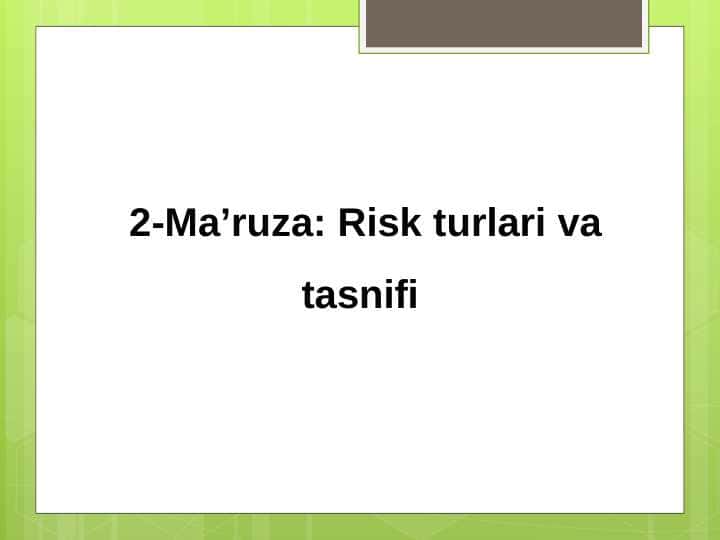 2-Ma’ruza: Risk turlari va tasnifi